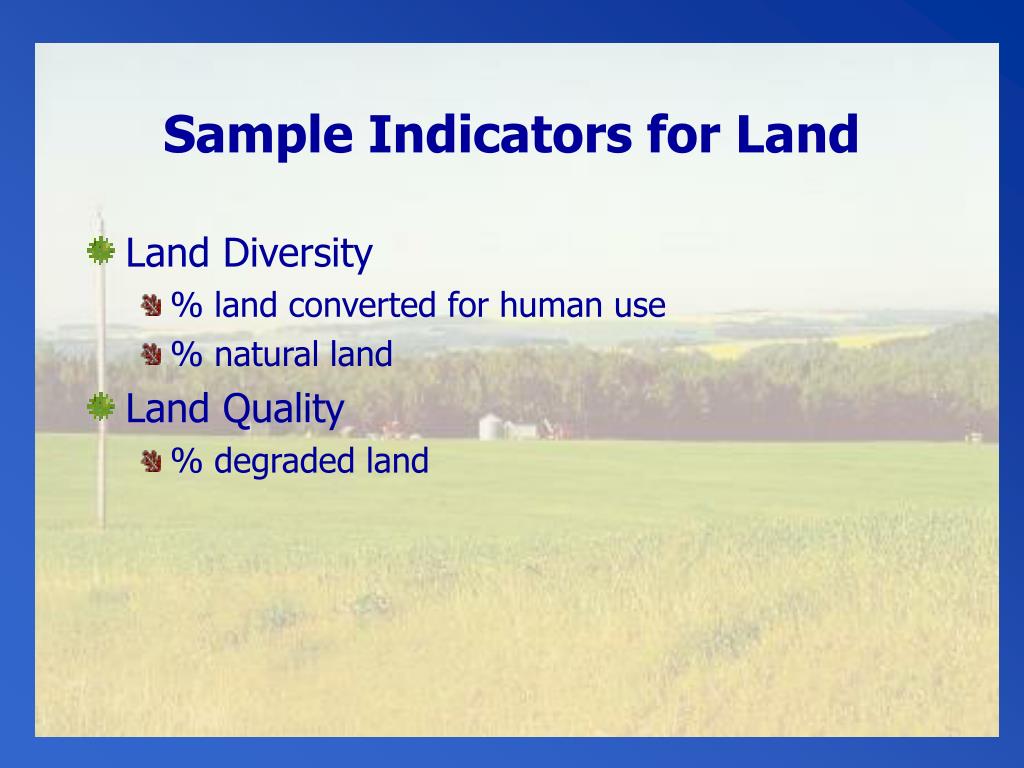 Sample Indicators for Land

Land Diversity
% land converted for human use
% natural land
Land Quality
% degraded land